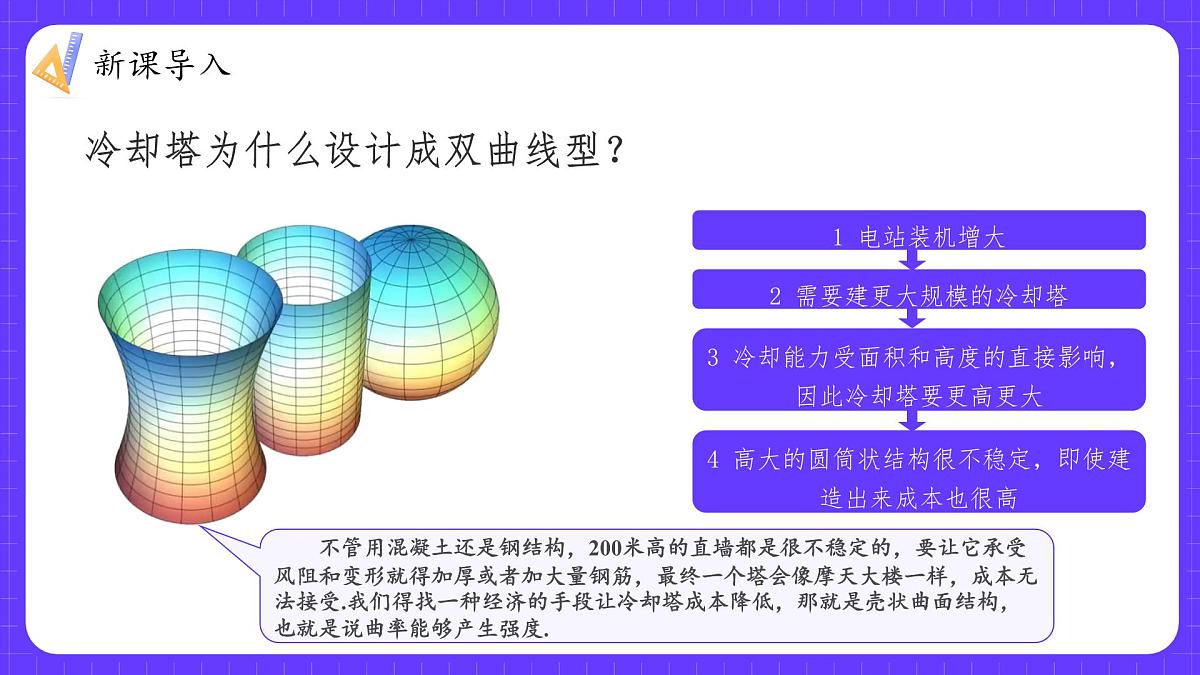 新课导入

冷却塔为什么设计成双曲线型？

1 电站装机增大

2 需要建更大规模的冷却塔

3 冷却能力受面积和高度的直接影响，因此冷却塔要更高更大

4 高大的圆筒状结构很不稳定，即使建造出来成本也很高

不管用混凝土还是钢结构，200米高的直墙都是很不稳定的，要让它承受风阻和变形就得加厚或者加大量钢筋，最终一个塔会像摩天大楼一样，成本无法接受.我们得找一种经济的手段让冷却塔成本降低，那就是壳状曲面结构，也就是说曲率能够产生强度.